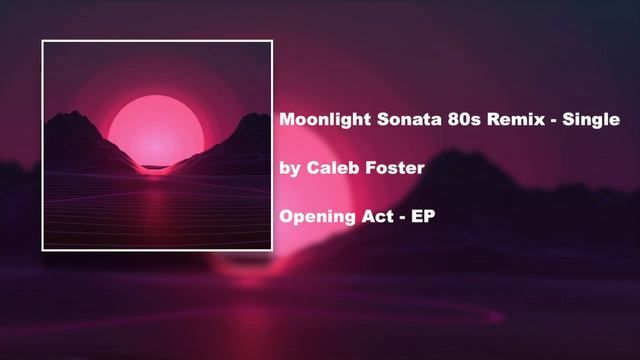 Moonlight Sonata 80s Remix - Single

by Caleb Foster

Opening Act - EP